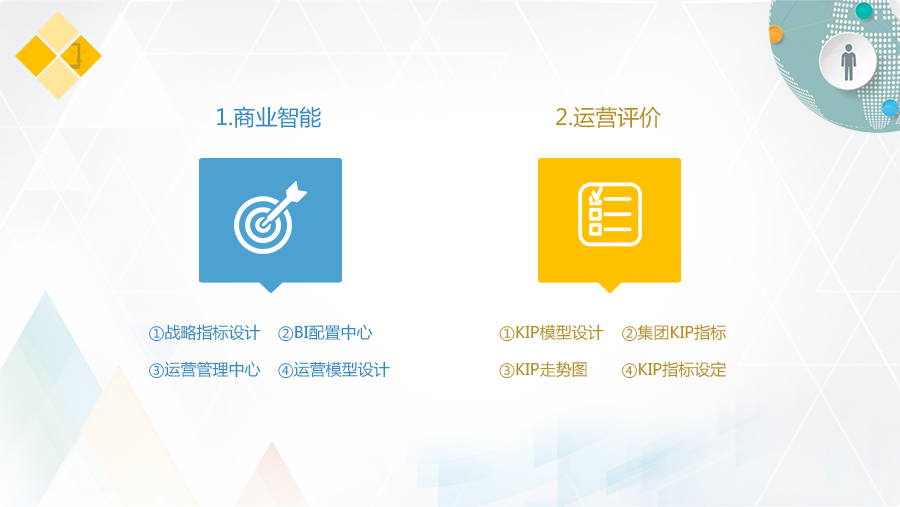 1.商业智能

①战略指标设计 ②BI配置中心

③运营管理中心 ④运营模型设计

2.运营评价

①KIP模型设计 ②集团KIP指标

③KIP走势图 ④KIP指标设定